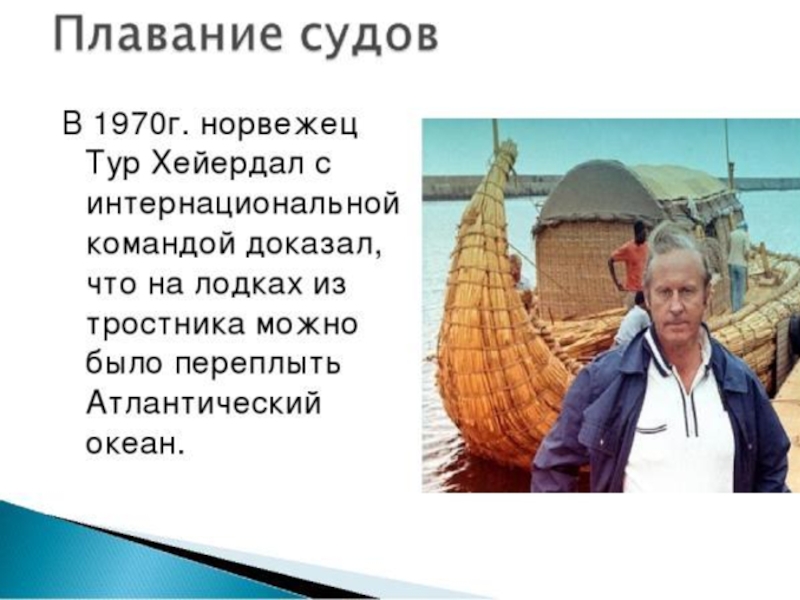 Плавание судов

В 1970г. норвежец Тур Хейердал с интернациональной командой доказал, что на лодках из тростника можно было переплыть Атлантический океан.